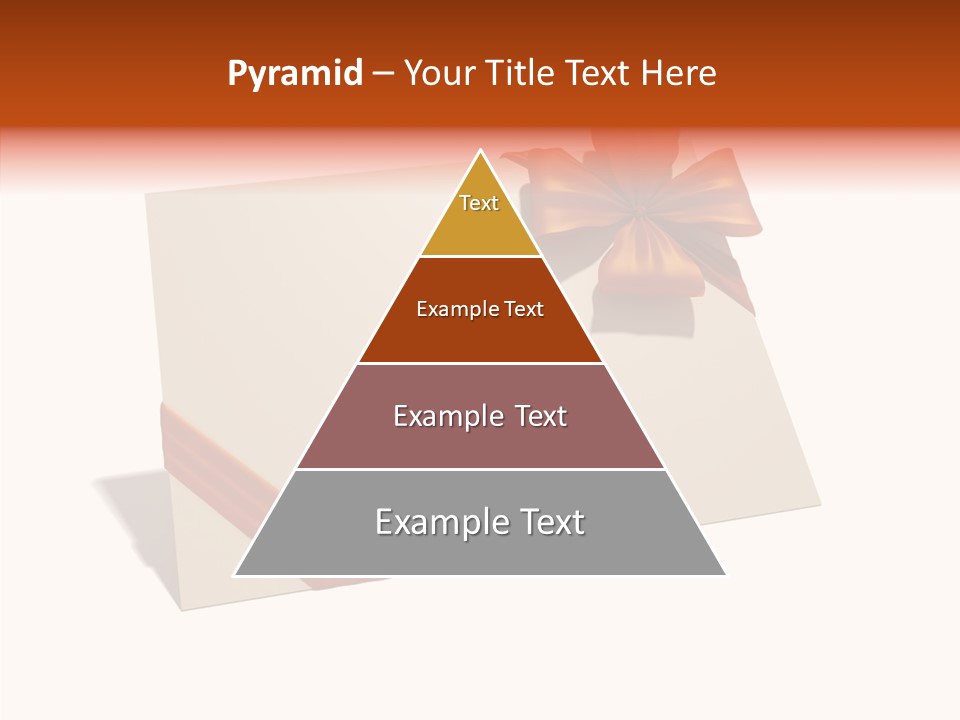 Pyramid – Your Title Text Here

Text

Example Text

Example Text

Example Text